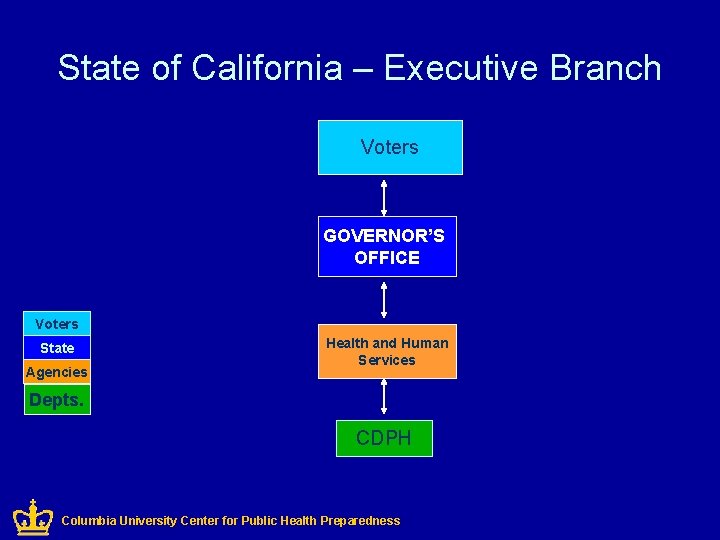 State of California – Executive Branch

Voters

GOVERNOR'S OFFICE

Health and Human Services

CDPH

Voters
State
Agencies
Depts.

Columbia University Center for Public Health Preparedness